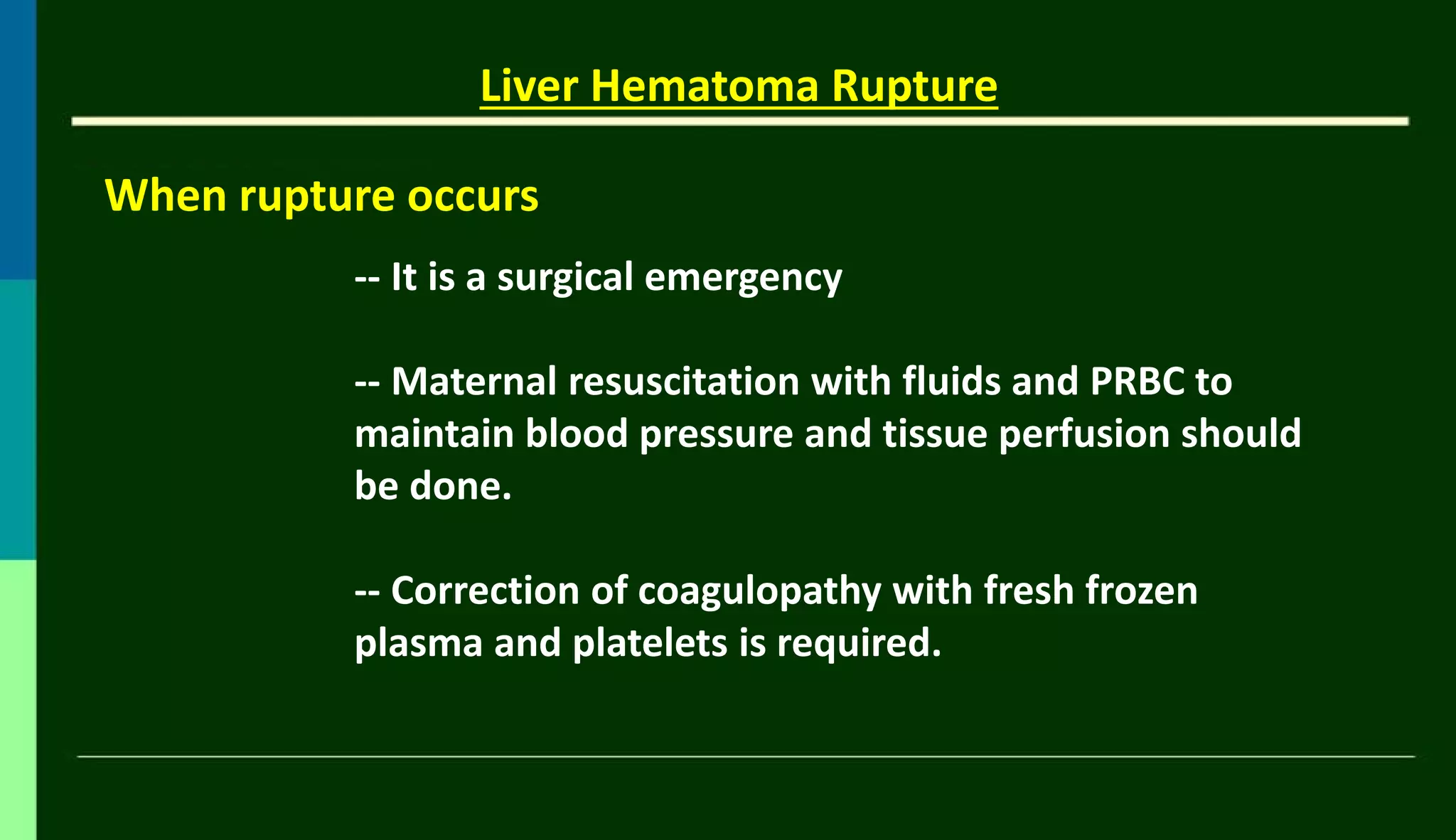 Liver Hematoma Rupture

When rupture occurs

-- It is a surgical emergency

-- Maternal resuscitation with fluids and PRBC to maintain blood pressure and tissue perfusion should be done.

-- Correction of coagulopathy with fresh frozen plasma and platelets is required.